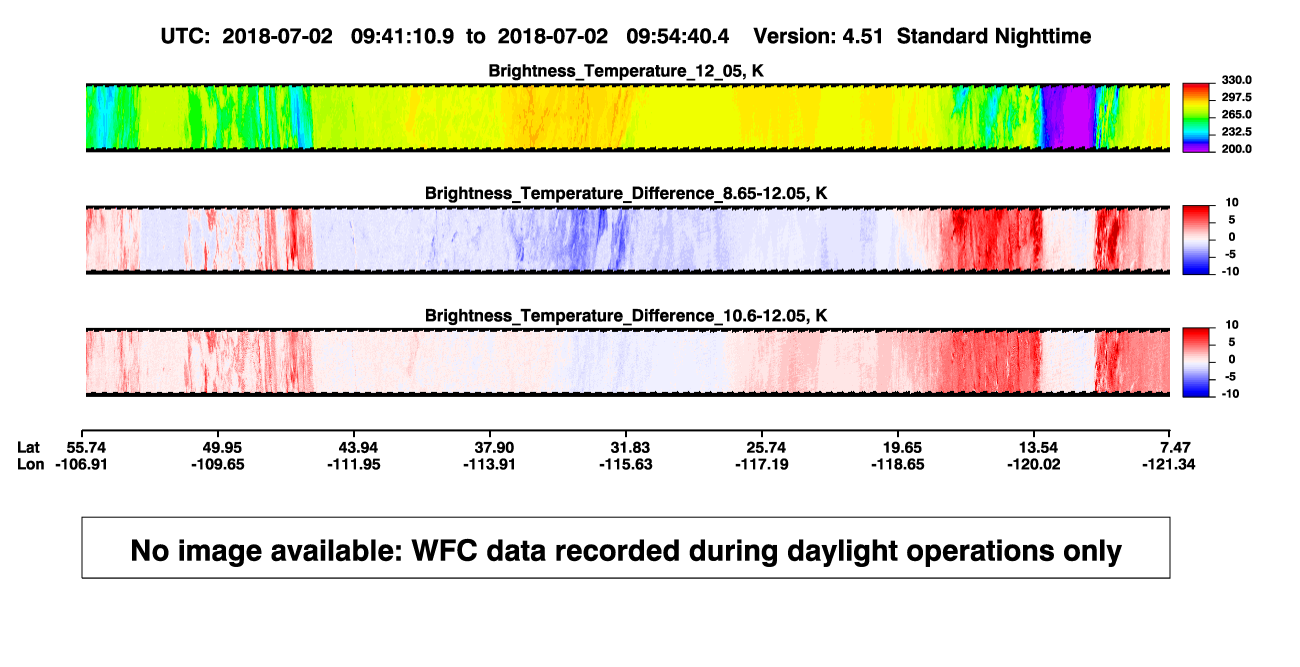 UTC: 2018-07-02 09:41:10.9 to 2018-07-02 09:54:40.4 Version: 4.51 Standard Nighttime

Brightness_Temperature_12_05, K

330.0
297.5
265.0
232.5
200.0

Brightness_Temperature_Difference_8.65-12.05, K

10
5
0
-5
-10

Brightness_Temperature_Difference_10.6-12.05, K

10
5
0
-5
-10

| Lat | 55.74 | 49.95 | 43.94 | 37.90 | 31.83 | 25.74 | 19.65 | 13.54 | 7.47 |
|---|---|---|---|---|---|---|---|---|---|
| Lon | -106.91 | -109.65 | -111.95 | -113.91 | -115.63 | -117.19 | -118.65 | -120.02 | -121.34 |

No image available: WFC data recorded during daylight operations only